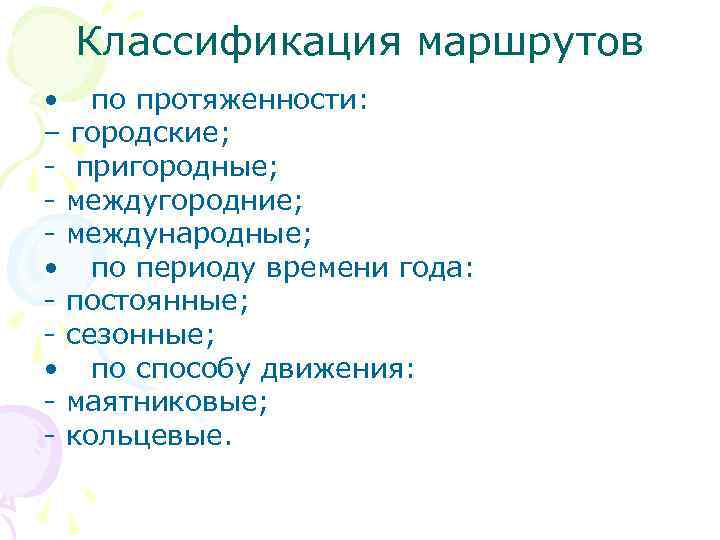 Классификация маршрутов

• по протяженности:
– городские;
- пригородные;
- междугородние;
- международные;
• по периоду времени года:
- постоянные;
- сезонные;
• по способу движения:
- маятниковые;
- кольцевые.